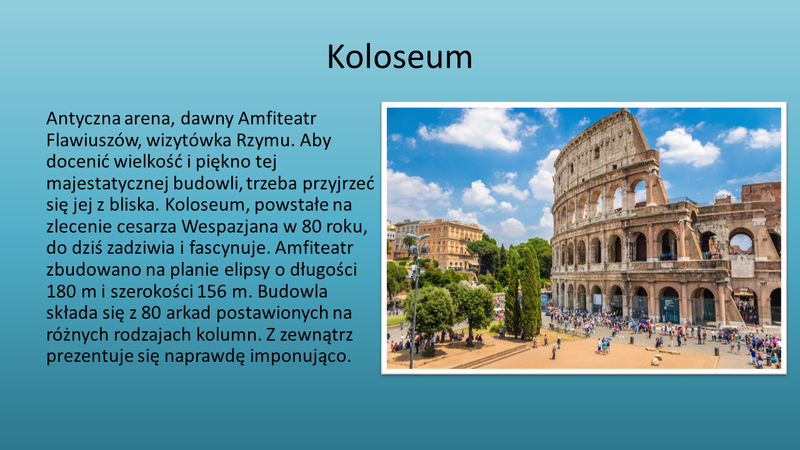 Koloseum

Antyczna arena, dawny Amfiteatr Flawiuszów, wizytówka Rzymu. Aby docenić wielkość i piękno tej majestatycznej budowli, trzeba przyjrzeć się jej z bliska. Koloseum, powstałe na zlecenie cesarza Wespazjana w 80 roku, do dziś zadziwia i fascynuje. Amfiteatr zbudowano na planie elipsy o długości 180 m i szerokości 156 m. Budowla składa się z 80 arkad postawionych na różnych rodzajach kolumn. Z zewnątrz prezentuje się naprawdę imponująco.